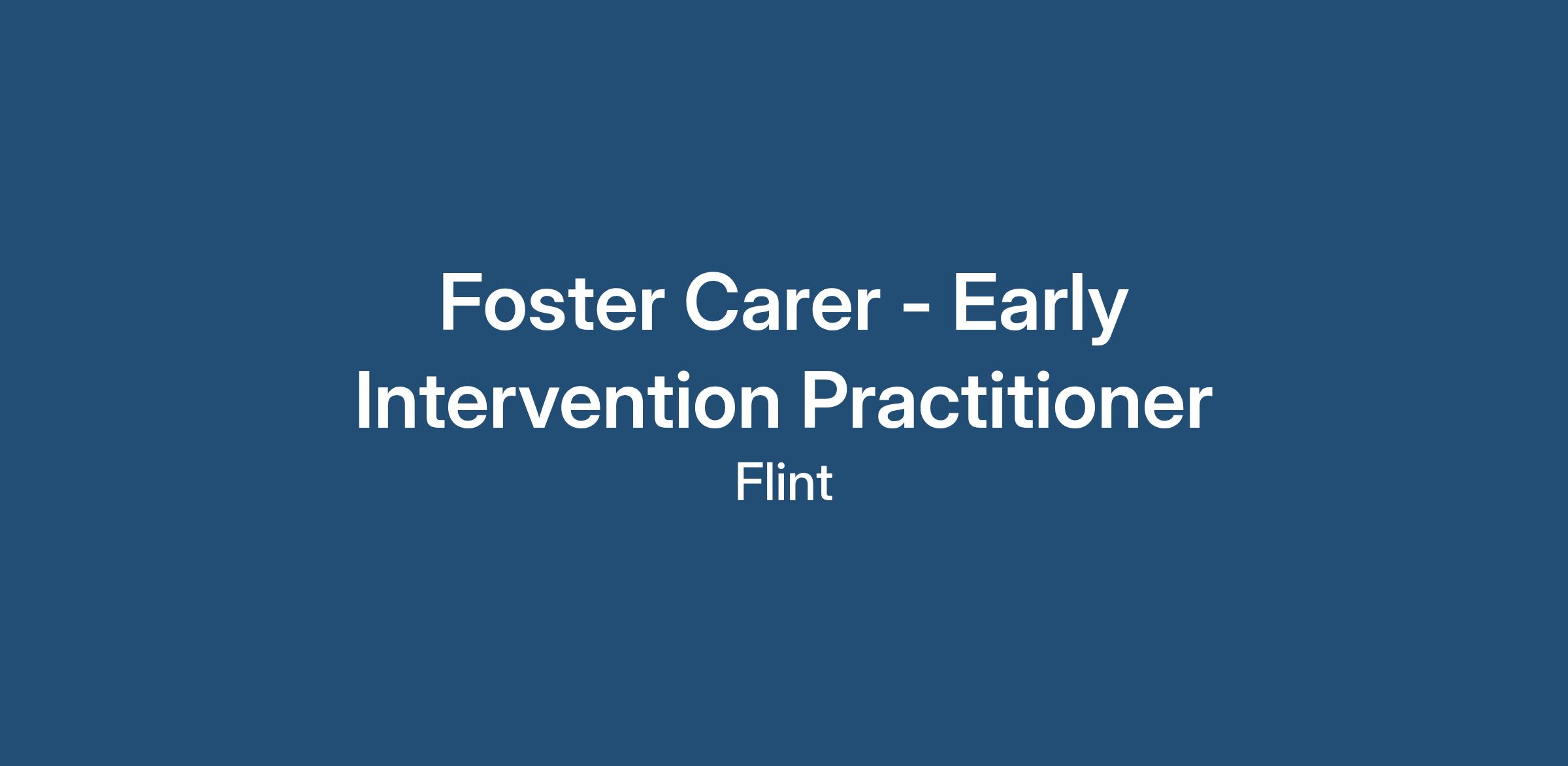 Foster Carer - Early Intervention Practitioner

Flint